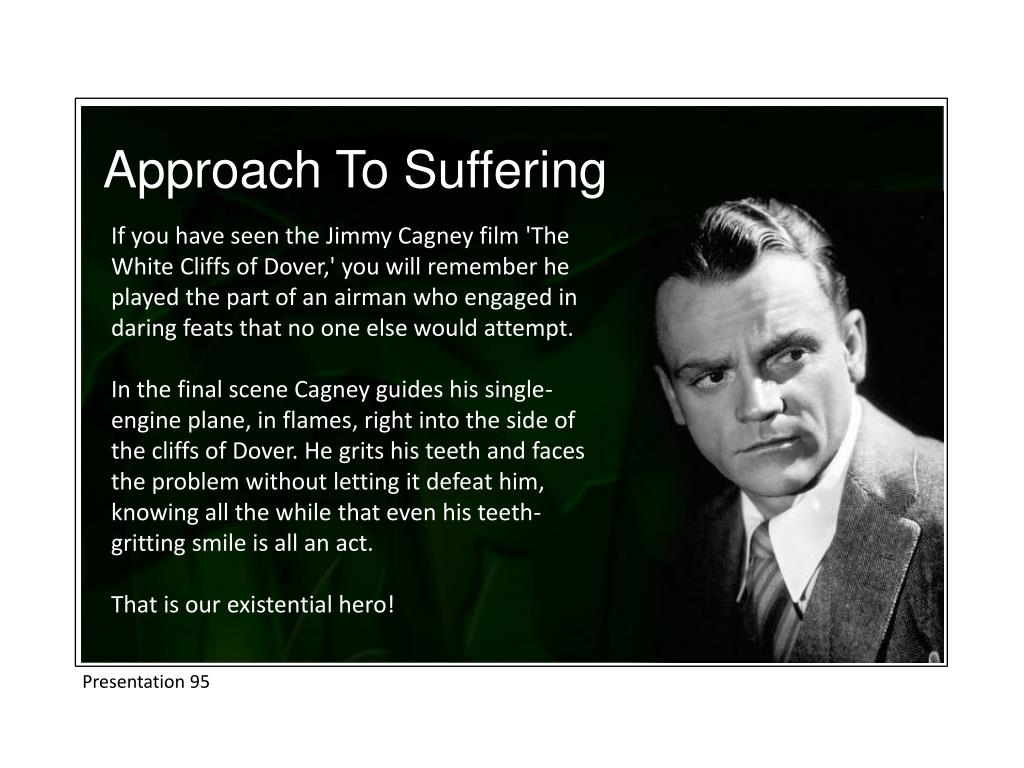 Approach To Suffering

If you have seen the Jimmy Cagney film 'The White Cliffs of Dover,' you will remember he played the part of an airman who engaged in daring feats that no one else would attempt.

In the final scene Cagney guides his single-engine plane, in flames, right into the side of the cliffs of Dover. He grits his teeth and faces the problem without letting it defeat him, knowing all the while that even his teeth-gritting smile is all an act.

That is our existential hero!

Presentation 95